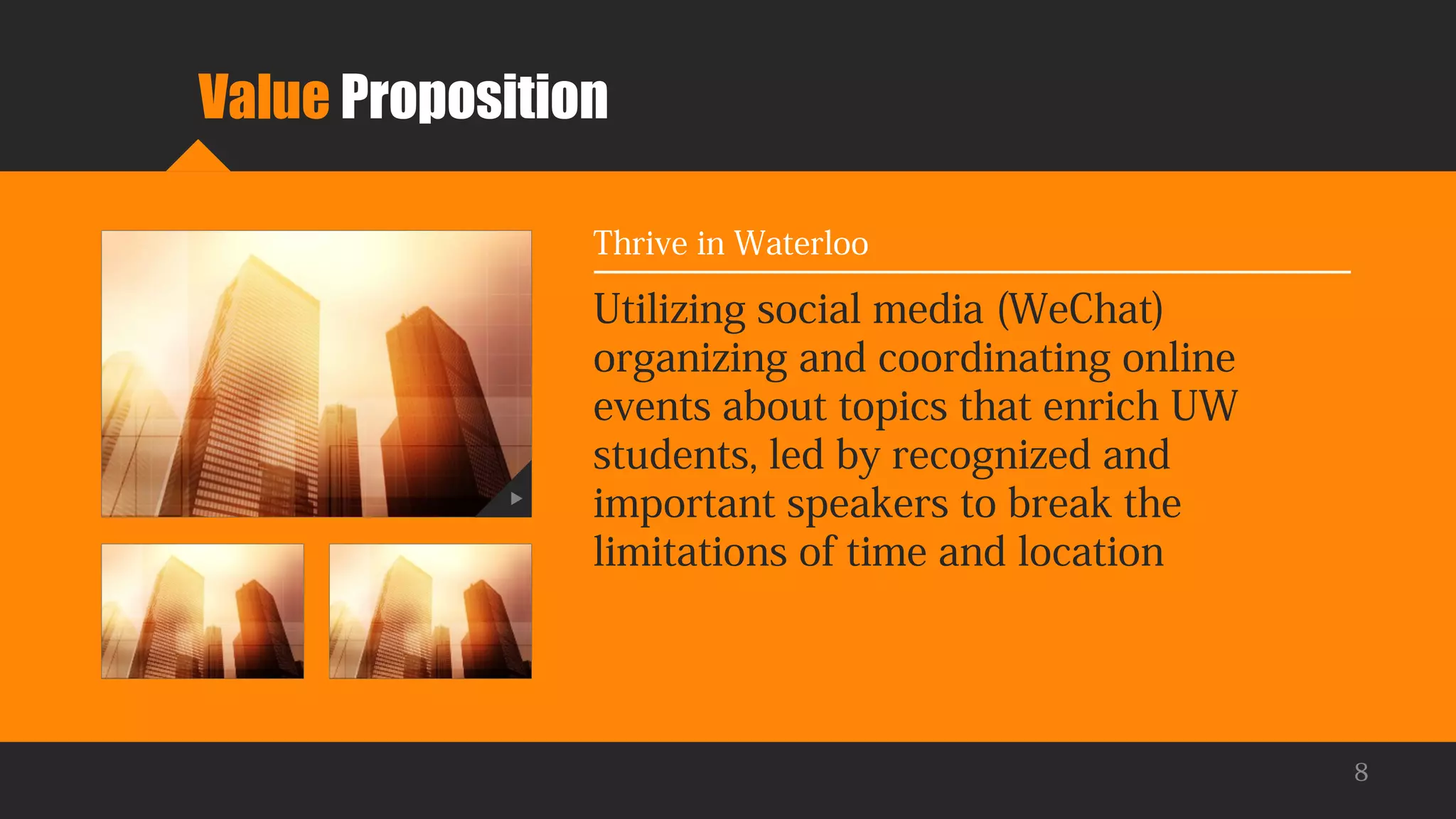 Value Proposition

Thrive in Waterloo

Utilizing social media (WeChat) organizing and coordinating online events about topics that enrich UW students, led by recognized and important speakers to break the limitations of time and location

8